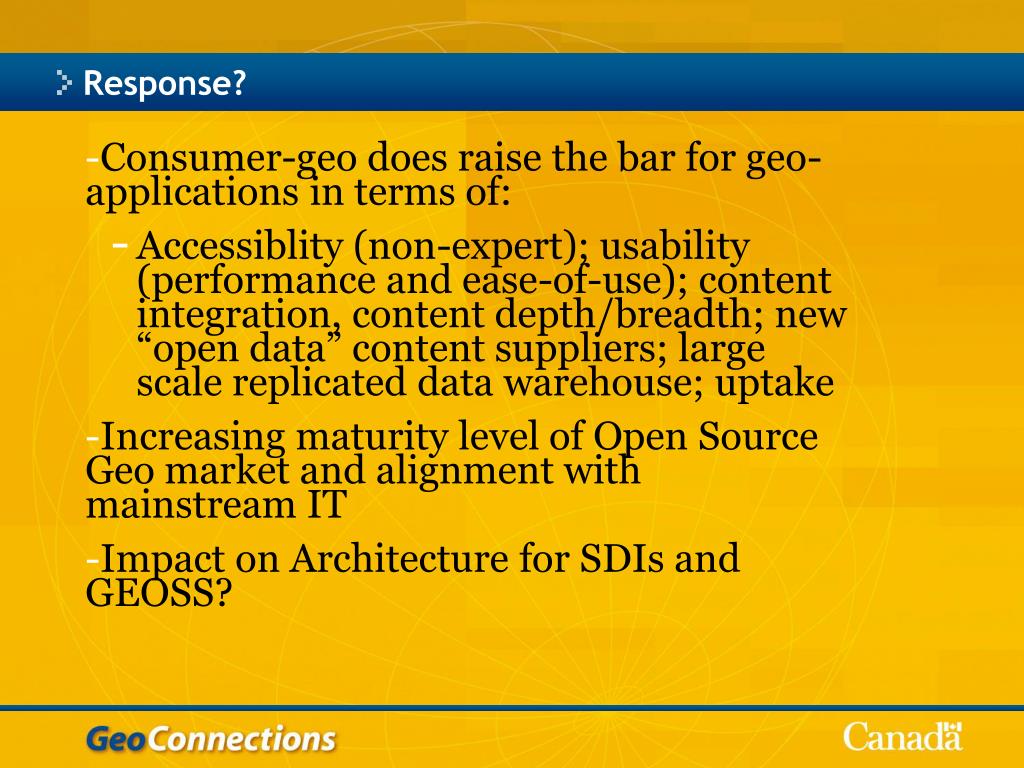 Response?

-Consumer-geo does raise the bar for geo-applications in terms of:

– Accessiblity (non-expert); usability (performance and ease-of-use); content integration, content depth/breadth; new “open data” content suppliers; large scale replicated data warehouse; uptake

-Increasing maturity level of Open Source Geo market and alignment with mainstream IT

-Impact on Architecture for SDIs and GEOSS?

GeoConnections

Canada